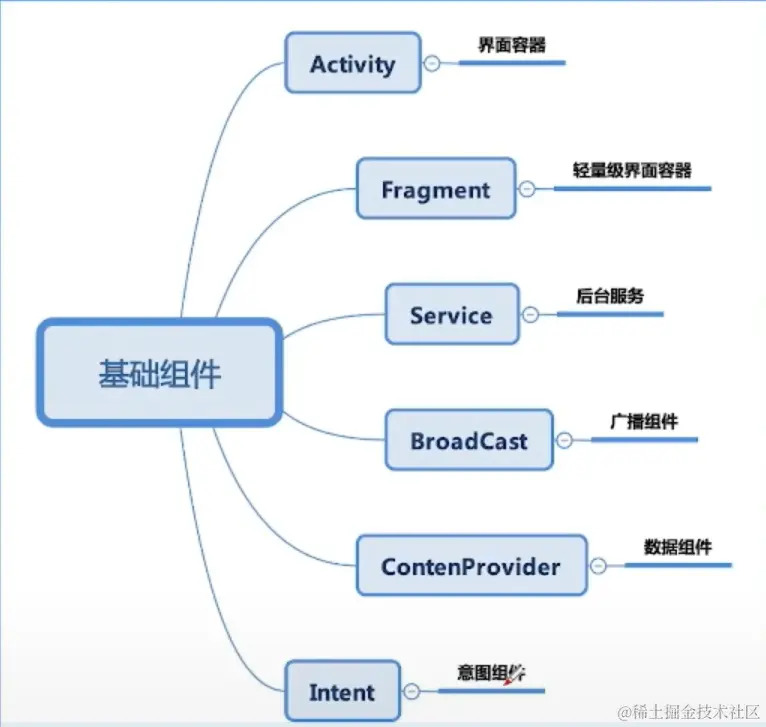 基础组件

Activity
界面容器

Fragment
轻量级界面容器

Service
后台服务

BroadCast
广播组件

ContenProvider
数据组件

Intent
意图组件

@稀土掘金技术社区